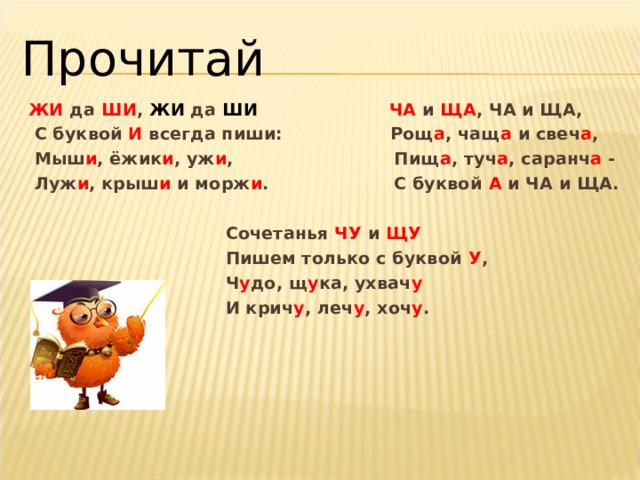 Прочитай

ЖИ да ШИ, ЖИ да ШИ
С буквой И всегда пиши:
Мыши, ёжики, ужи,
Лужи, крыши и моржи.

ЧА и ЩА, ЧА и ЩА,
Роща, чаща и свеча,
Пища, туча, саранча -
С буквой А и ЧА и ЩА.

Сочетанья ЧУ и ЩУ
Пишем только с буквой У,
Чудо, щука, ухвачу
И кричу, лечу, хочу.